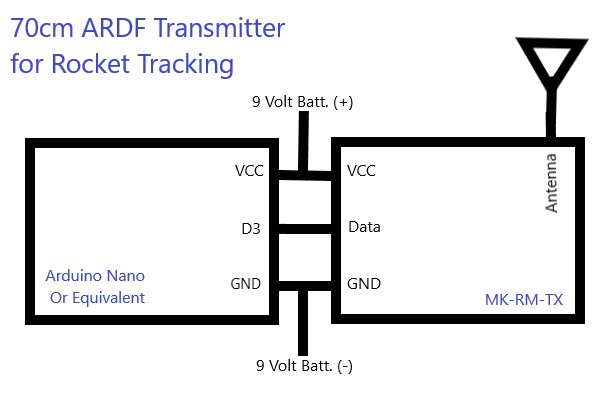 70cm ARDF Transmitter
for Rocket Tracking

9 Volt Batt. (+)

VCC

D3

GND

Arduino Nano
Or Equivalent

VCC

Data

GND

Antenna

MK-RM-TX

9 Volt Batt. (-)